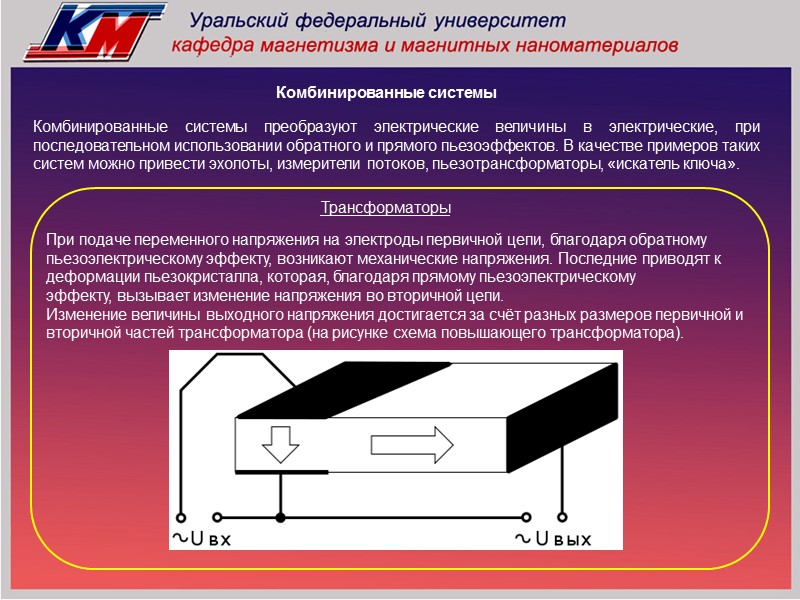 КМ

Уральский федеральный университет
кафедра магнетизма и магнитных наноматериалов

Комбинированные системы

Комбинированные системы преобразуют электрические величины в электрические, при последовательном использовании обратного и прямого пьезоэффектов. В качестве примеров таких систем можно привести эхолоты, измерители потоков, пьезотрансформаторы, «искатель ключа».

Трансформаторы

При подаче переменного напряжения на электроды первичной цепи, благодаря обратному пьезоэлектрическому эффекту, возникают механические напряжения. Последние приводят к деформации пьезокристалла, которая, благодаря прямому пьезоэлектрическому эффекту, вызывает изменение напряжения во вторичной цепи.
Изменение величины выходного напряжения достигается за счёт разных размеров первичной и вторичной частей трансформатора (на рисунке схема повышающего трансформатора).

~U вх

~U вых